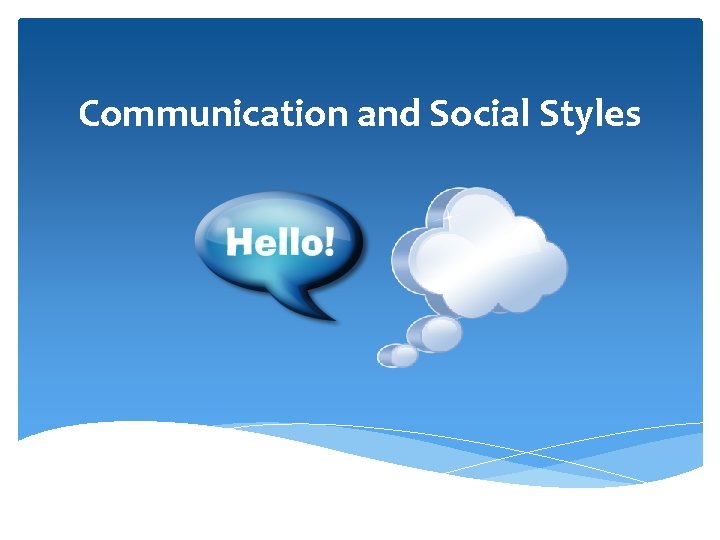 Communication and Social Styles

Hello!